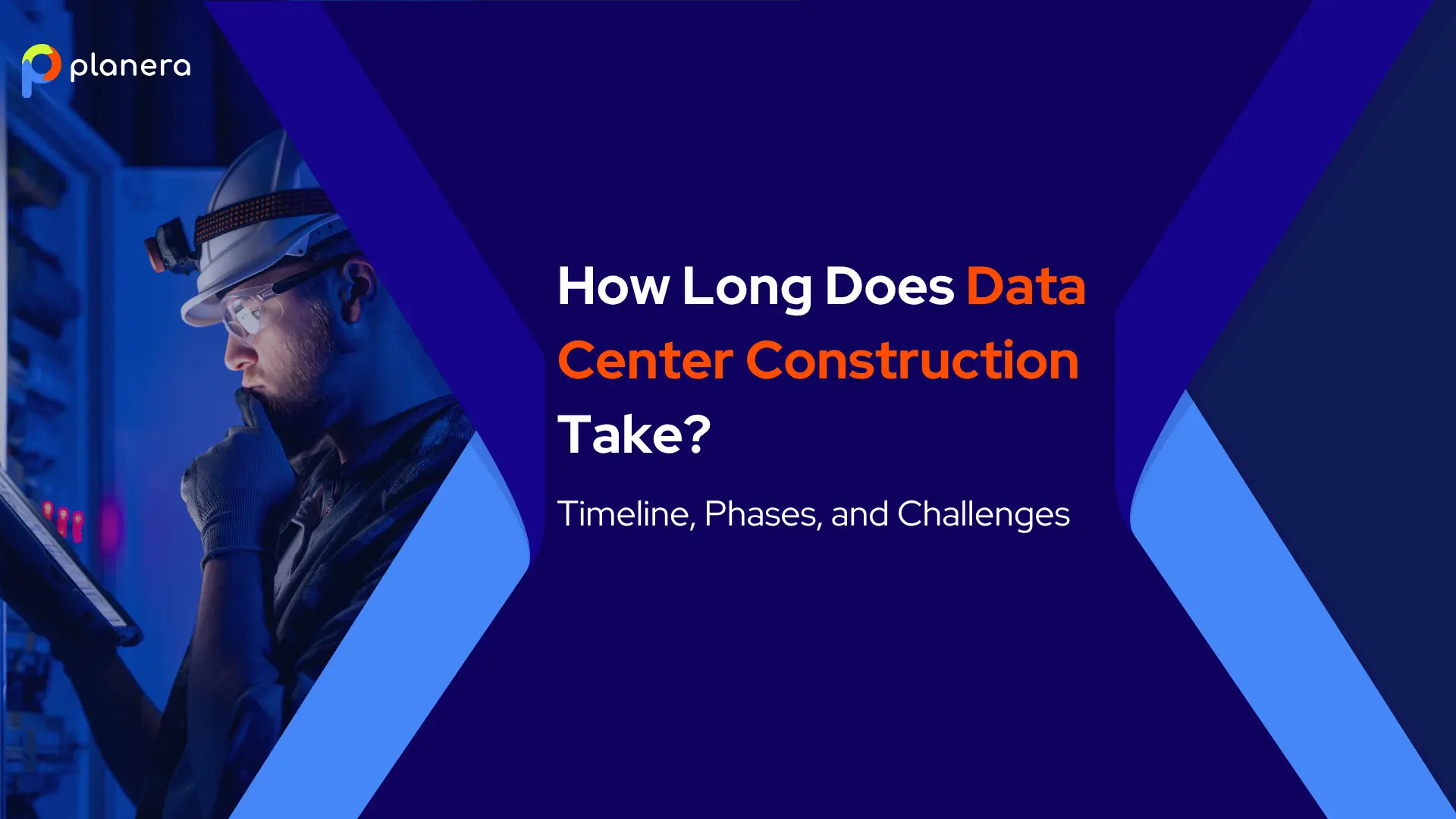 planera

How Long Does Data Center Construction Take?

Timeline, Phases, and Challenges